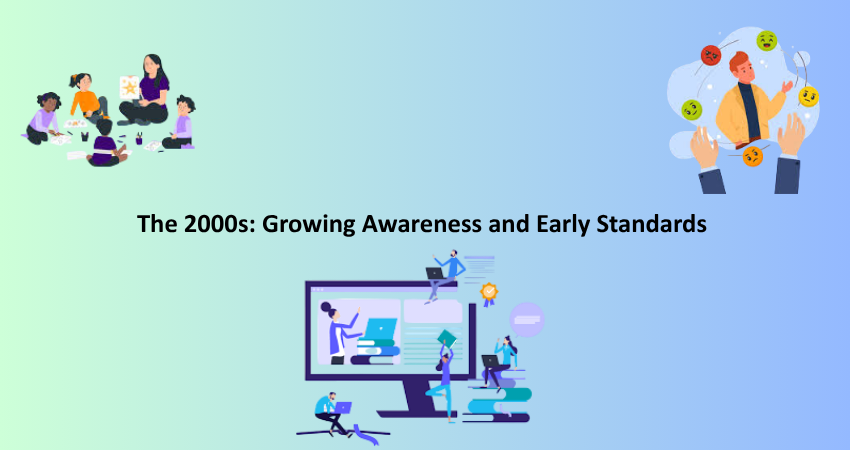 The 2000s: Growing Awareness and Early Standards